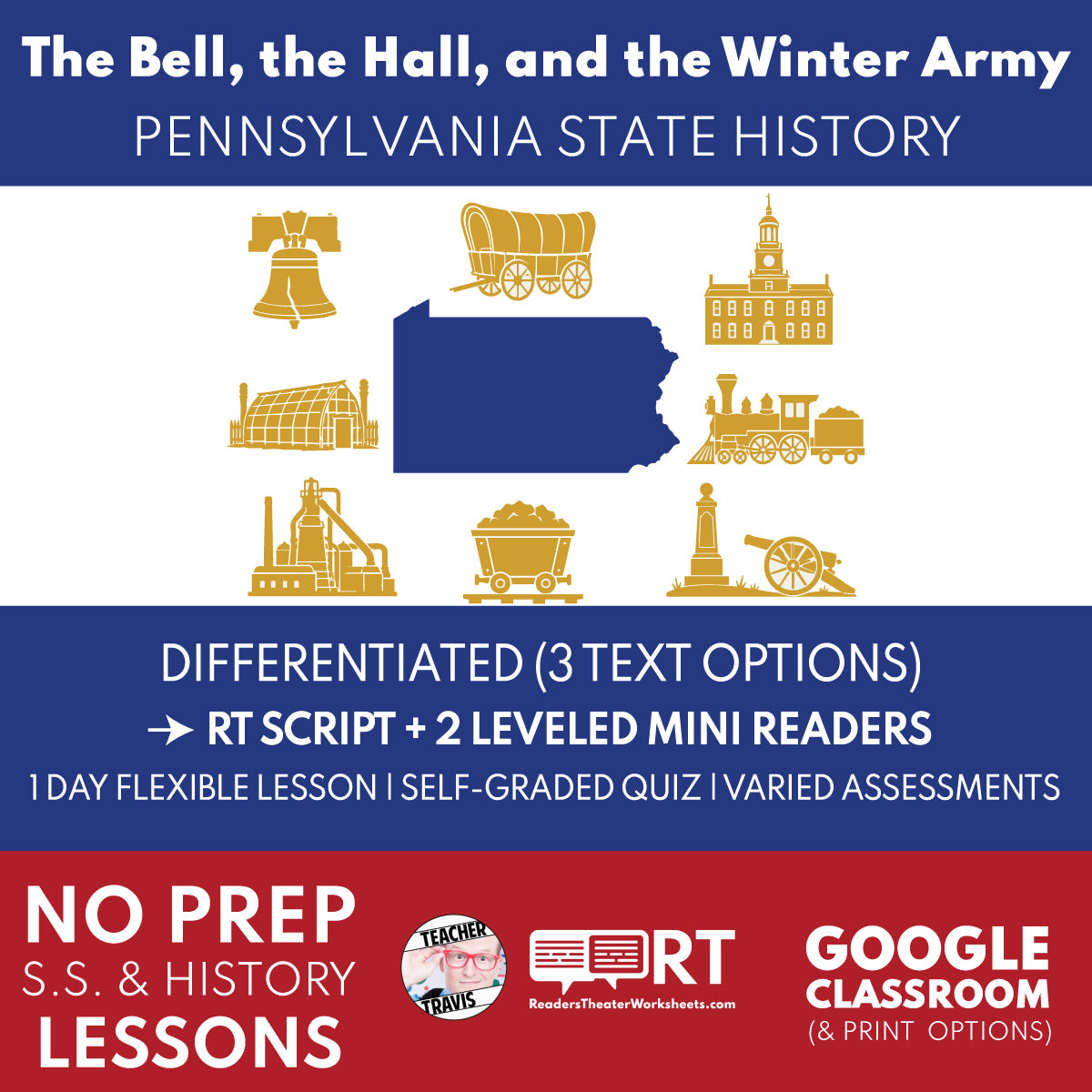 The Bell, the Hall, and the Winter Army
PENNSYLVANIA STATE HISTORY

DIFFERENTIATED (3 TEXT OPTIONS)
→ RT SCRIPT + 2 LEVELED MINI READERS
1 DAY FLEXIBLE LESSON | SELF-GRADED QUIZ | VARIED ASSESSMENTS

NO PREP
S.S. & HISTORY
LESSONS

TEACHER
TRAVIS

RT
ReadersTheaterWorksheets.com

GOOGLE
CLASSROOM
(& PRINT OPTIONS)